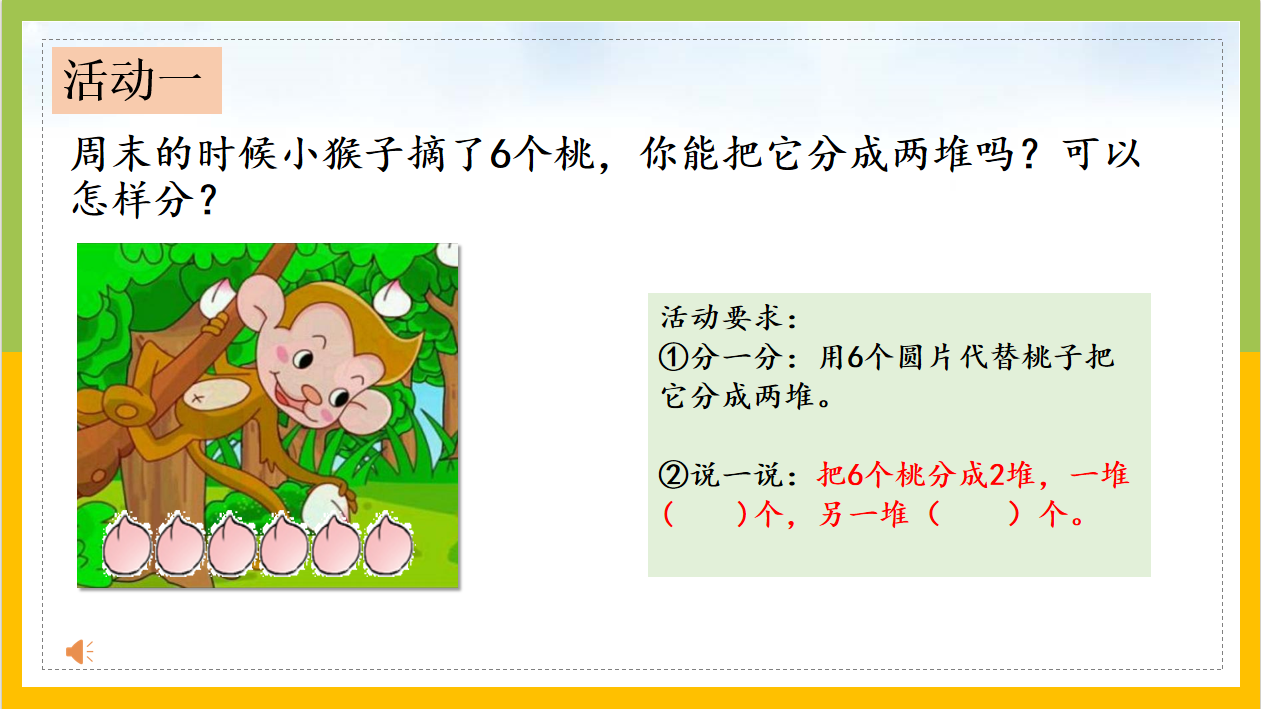 活动一

周末的时候小猴子摘了6个桃，你能把它分成两堆吗？可以怎样分？

活动要求：
①分一分：用6个圆片代替桃子把它分成两堆。

②说一说：把6个桃分成2堆，一堆（　　）个，另一堆（　　）个。